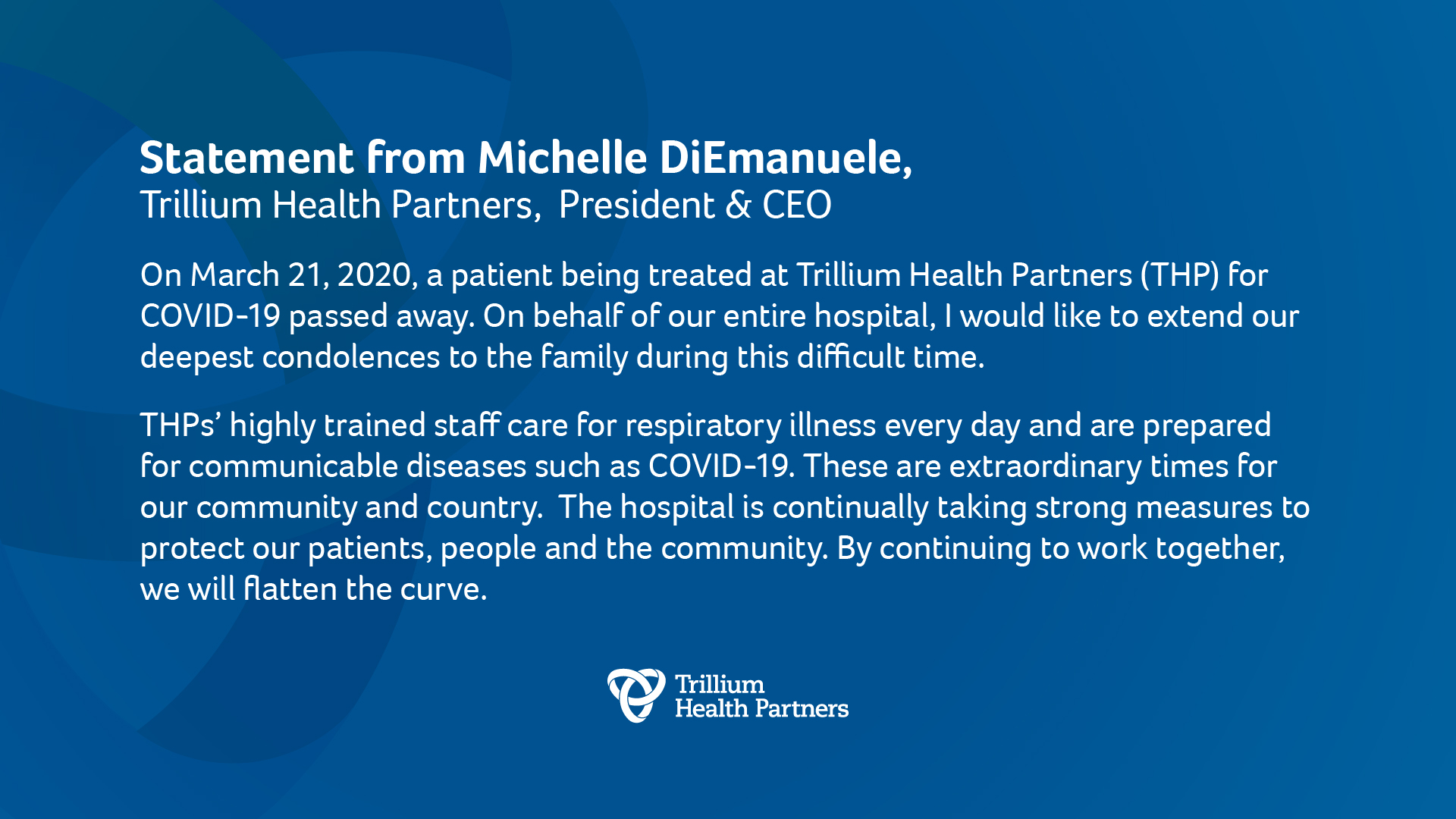 Statement from Michelle DiEmanuele,
Trillium Health Partners, President & CEO

On March 21, 2020, a patient being treated at Trillium Health Partners (THP) for COVID-19 passed away. On behalf of our entire hospital, I would like to extend our deepest condolences to the family during this difficult time.

THPs' highly trained staff care for respiratory illness every day and are prepared for communicable diseases such as COVID-19. These are extraordinary times for our community and country. The hospital is continually taking strong measures to protect our patients, people and the community. By continuing to work together, we will flatten the curve.

Trillium
Health Partners